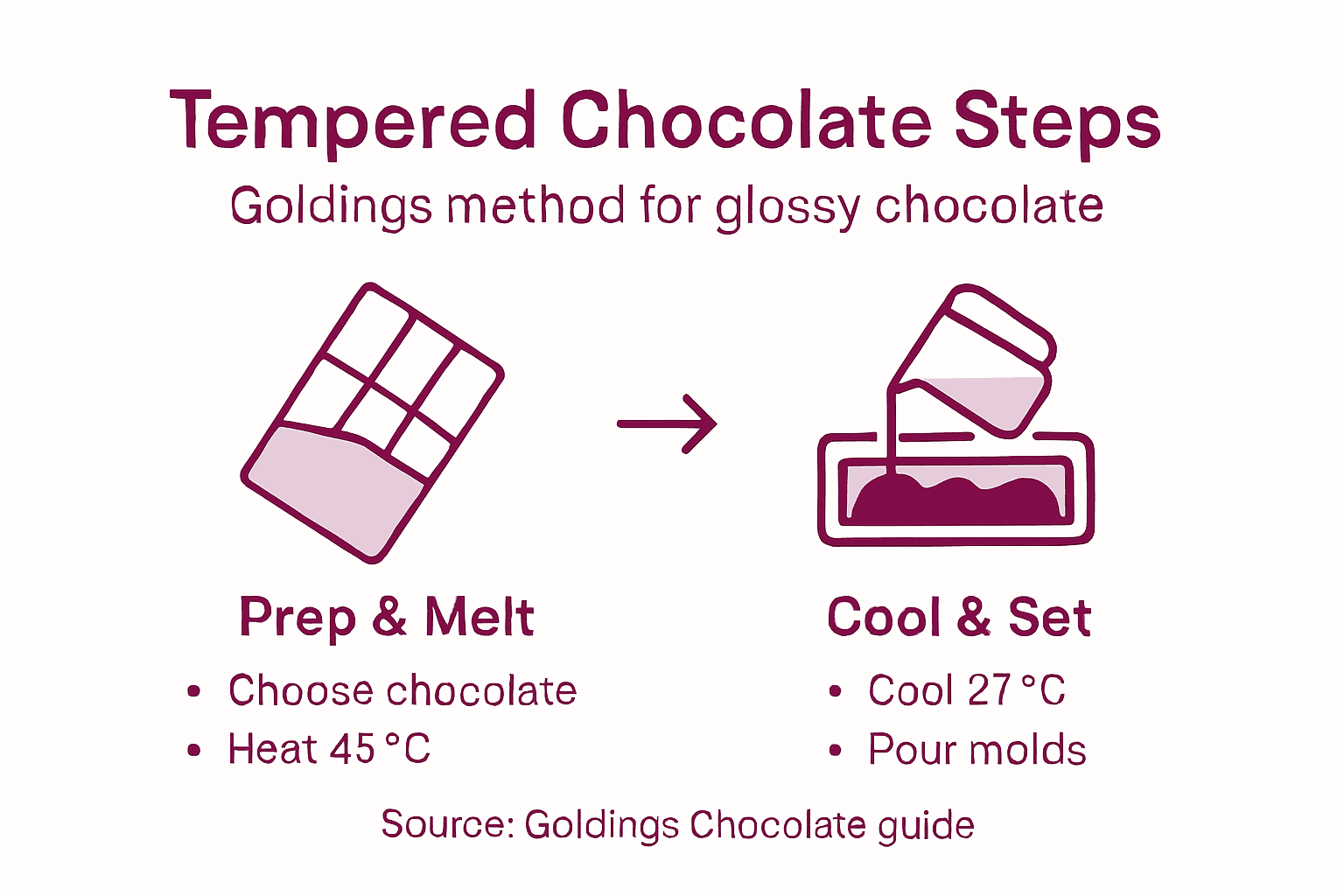 Tempered Chocolate Steps

Goldings method for glossy chocolate

Prep & Melt

• Choose chocolate
• Heat 45 °C

Cool & Set

• Cool 27 °C
• Pour molds

Source: Goldings Chocolate guide